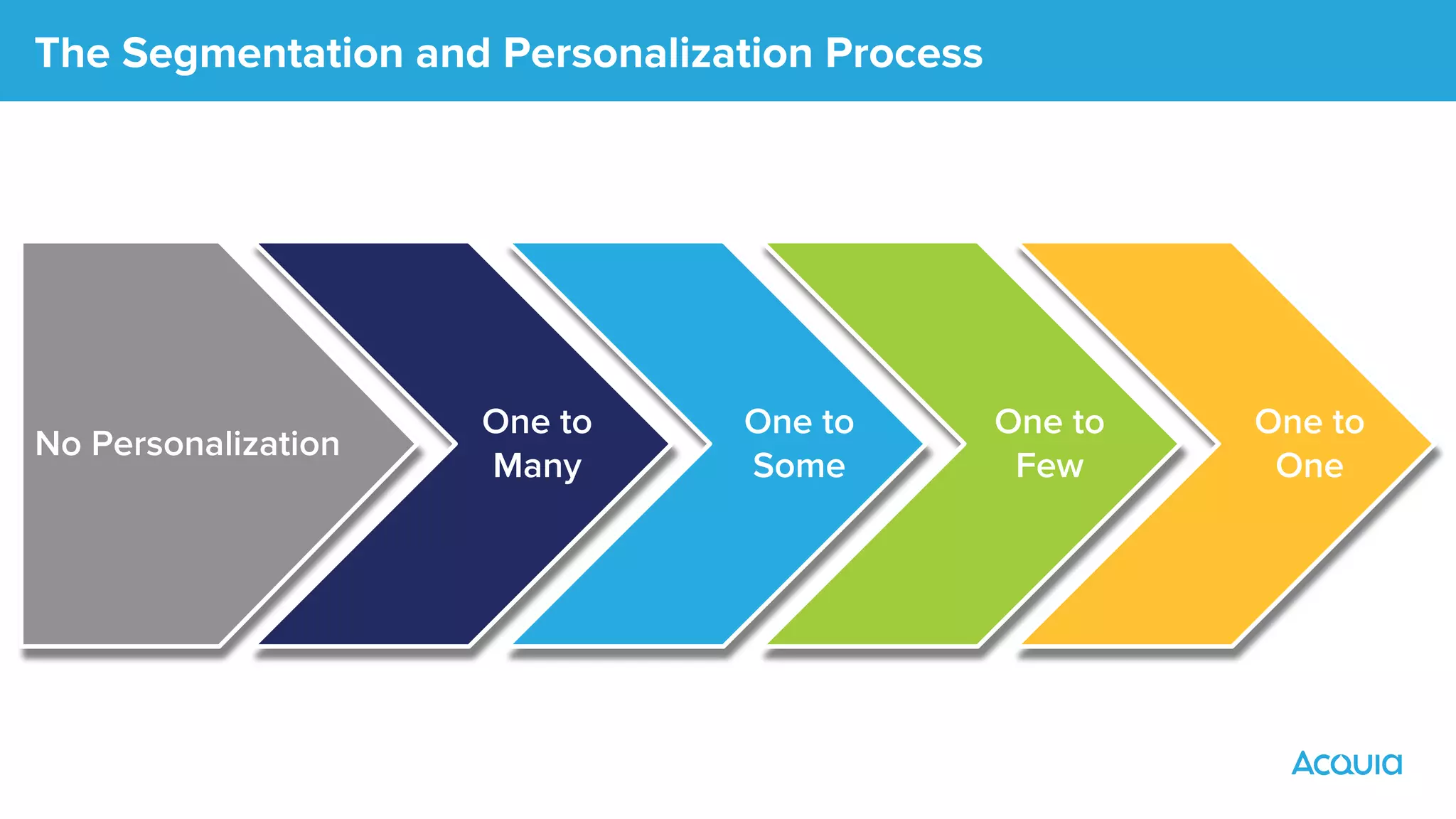 The Segmentation and Personalization Process

No Personalization

One to Many

One to Some

One to Few

One to One

Acquia